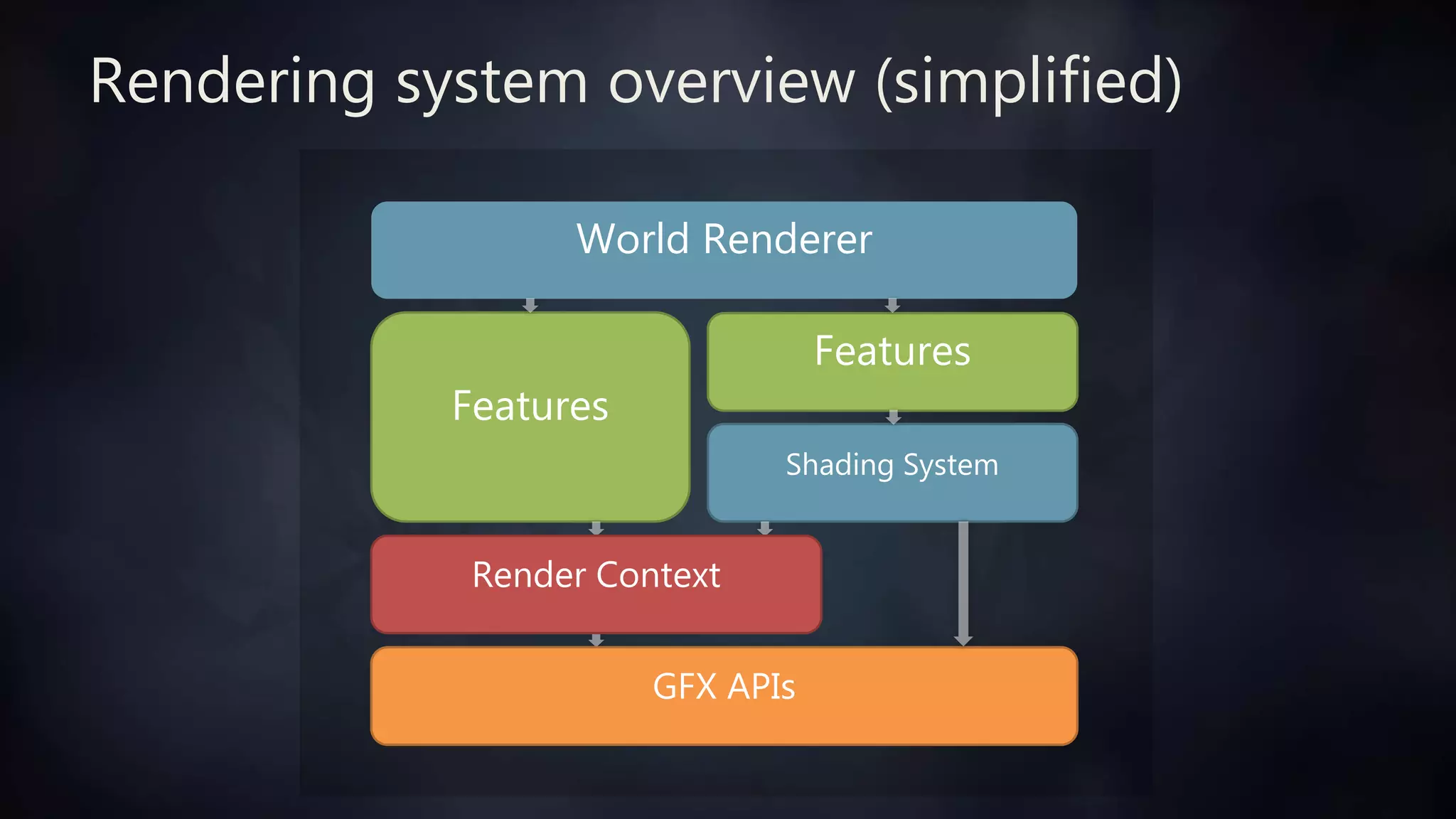 Rendering system overview (simplified)

World Renderer

Features

Features

Shading System

Render Context

GFX APIs